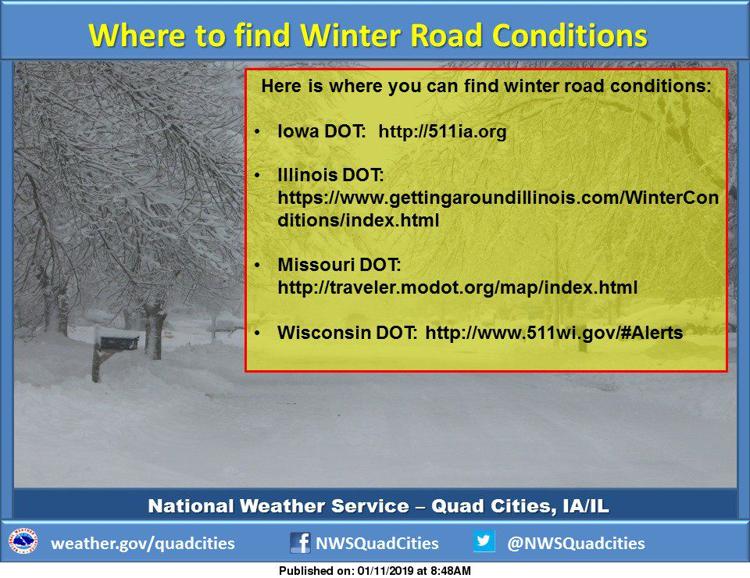 Where to find Winter Road Conditions

Here is where you can find winter road conditions:

• Iowa DOT: http://511ia.org

• Illinois DOT: https://www.gettingaroundillinois.com/WinterConditions/index.html

• Missouri DOT: http://traveler.modot.org/map/index.html

• Wisconsin DOT: http://www.511wi.gov/#Alerts

National Weather Service – Quad Cities, IA/IL

weather.gov/quadcities NWSQuadCities @NWSQuadcities

Published on: 01/11/2019 at 8:48AM